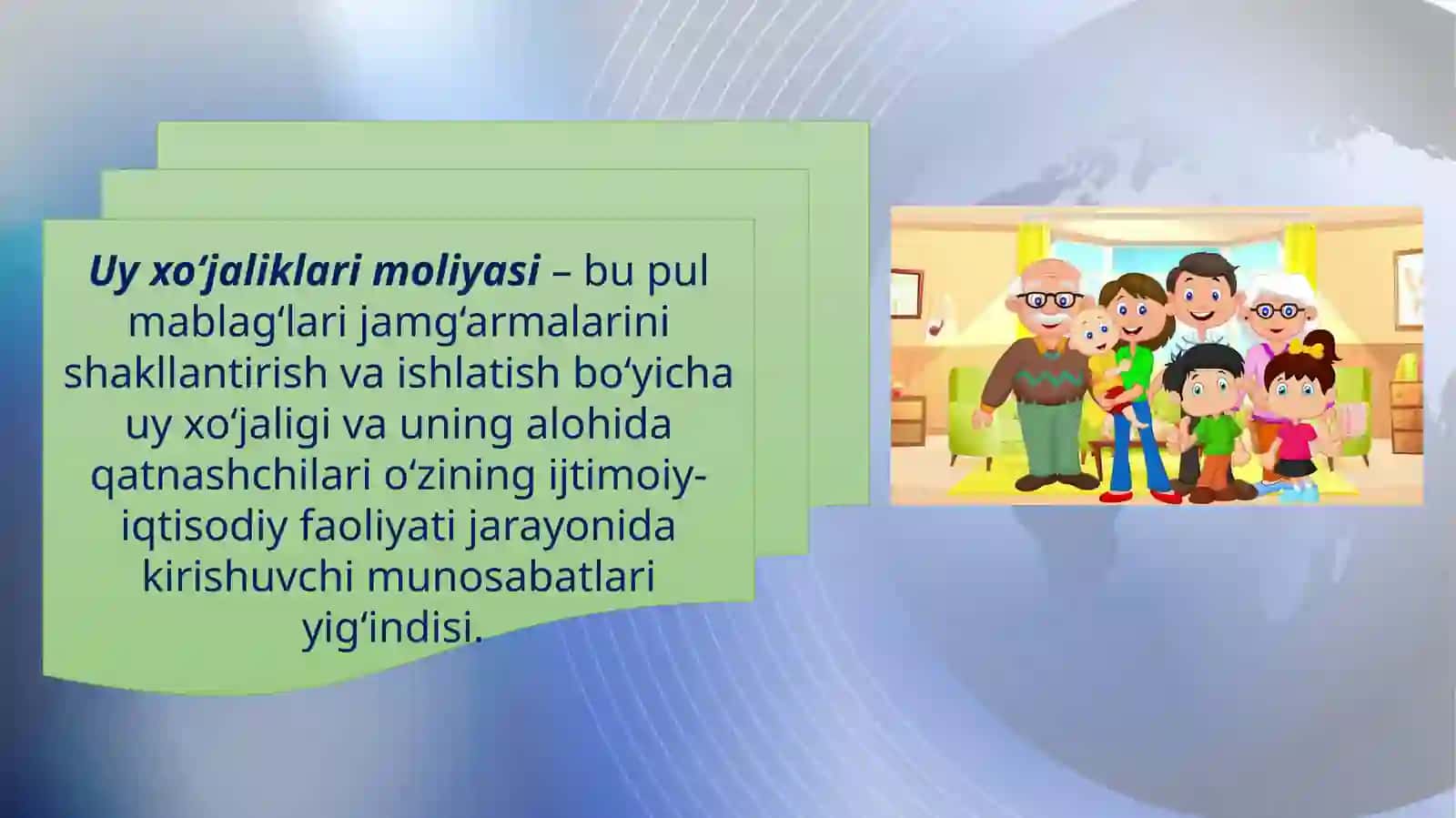 Uy xo‘jaliklari moliyasi – bu pul mablag‘lari jamg‘armalarini shakllantirish va ishlatish bo‘yicha uy xo‘jaligi va uning alohida qatnashchilari o‘zining ijtimoiy-iqtisodiy faoliyati jarayonida kirishuvchi munosabatlari yig‘indisi.